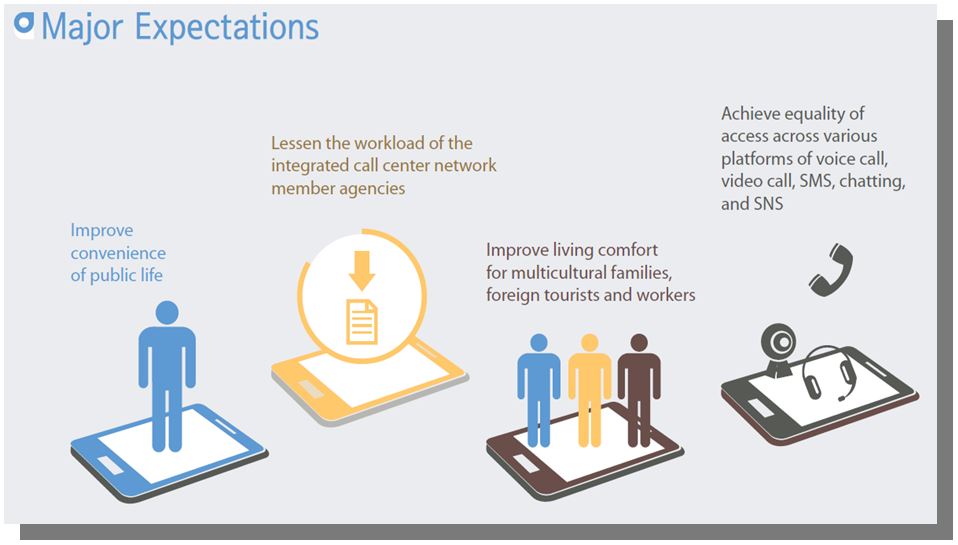 Major Expectations

Improve convenience of public life

Lessen the workload of the integrated call center network member agencies

Improve living comfort for multicultural families, foreign tourists and workers

Achieve equality of access across various platforms of voice call, video call, SMS, chatting, and SNS